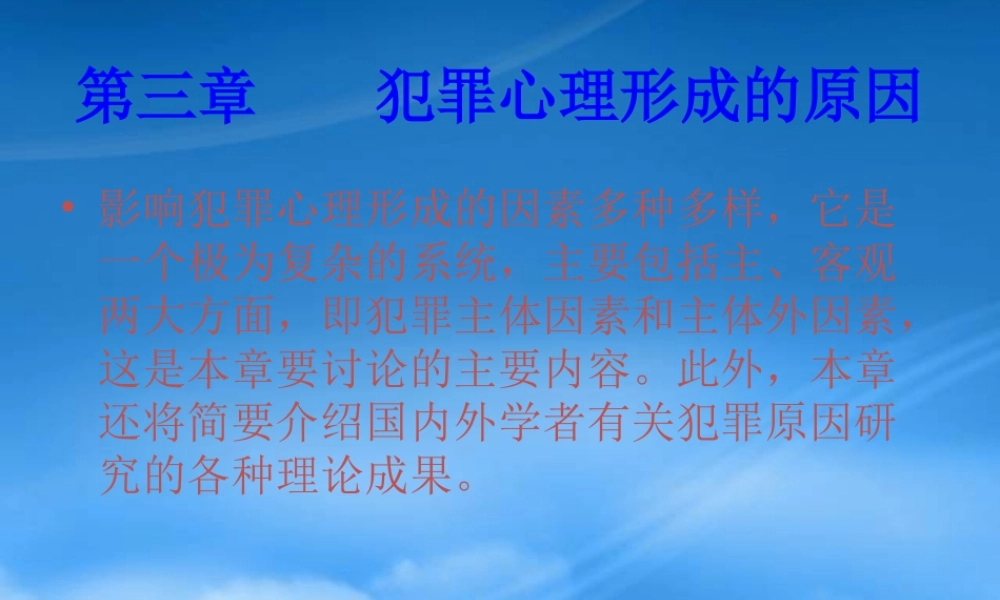 第三章　　犯罪心理形成的原因

• 影响犯罪心理形成的因素多种多样，它是一个极为复杂的系统，主要包括主、客观两大方面，即犯罪主体因素和主体外因素，这是本章要讨论的主要内容。此外，本章还将简要介绍国内外学者有关犯罪原因研究的各种理论成果。